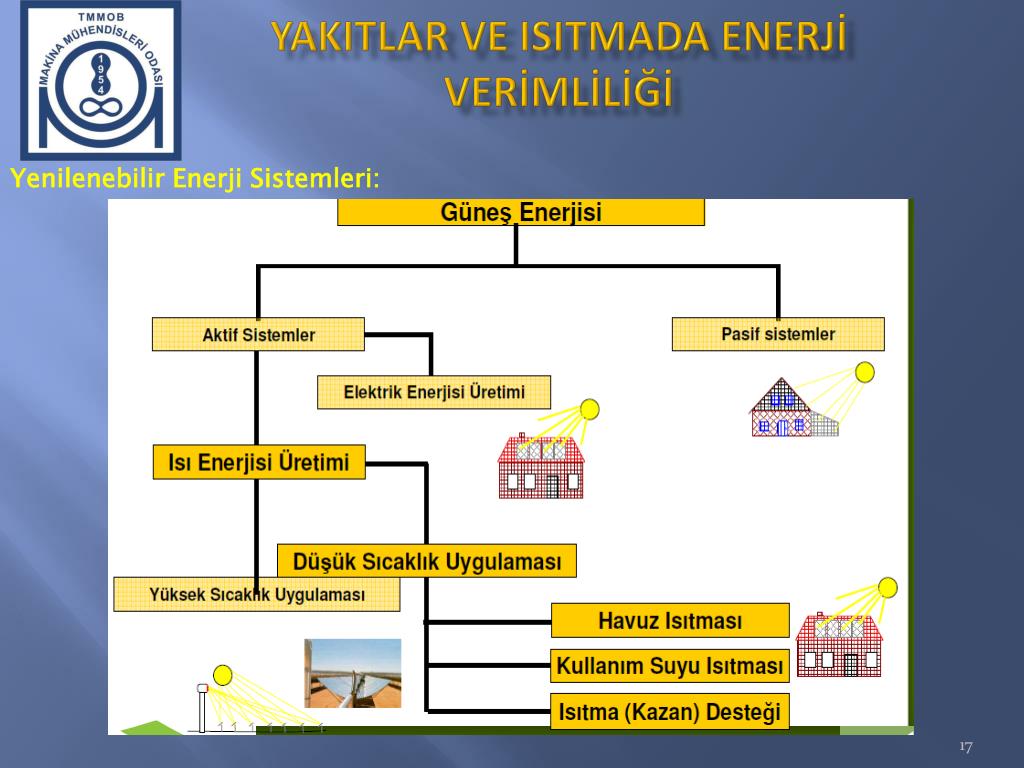 TMMOB
MAKİNA MÜHENDİSLERİ ODASI
1954

YAKITLAR VE ISITMADA ENERJİ VERİMLİLİĞİ

Yenilenebilir Enerji Sistemleri:

Güneş Enerjisi

Aktif Sistemler

Pasif sistemler

Elektrik Enerjisi Üretimi

Isı Enerjisi Üretimi

Düşük Sıcaklık Uygulaması

Yüksek Sıcaklık Uygulaması

Havuz Isıtması

Kullanım Suyu Isıtması

Isıtma (Kazan) Desteği

17